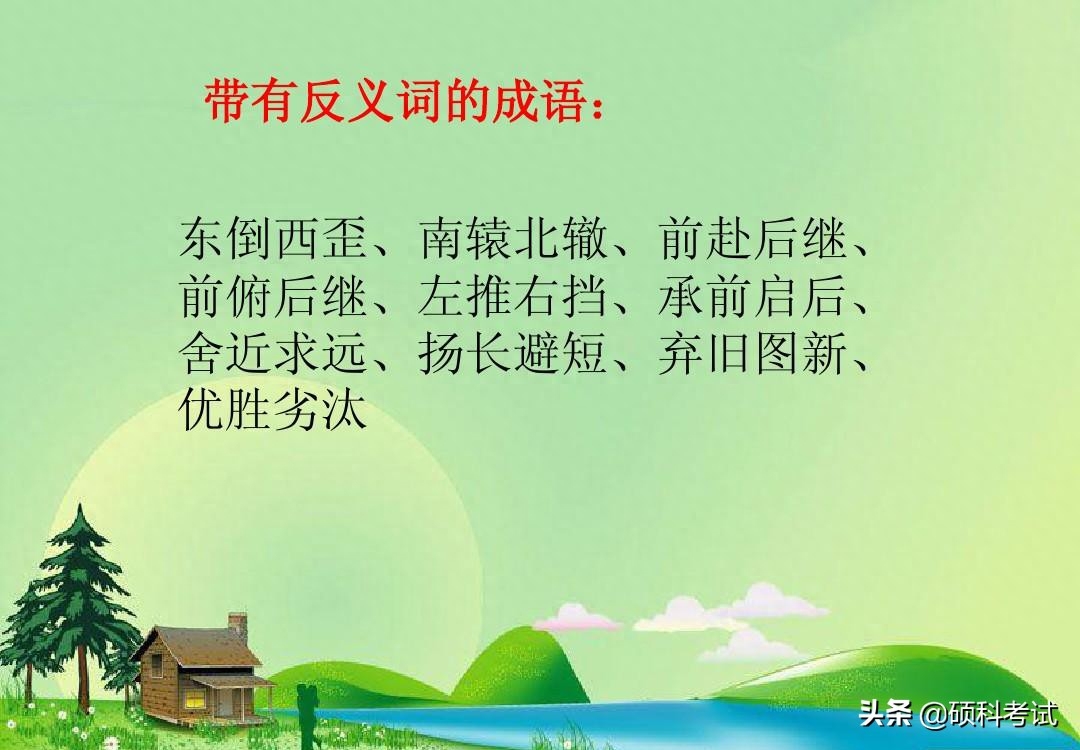 带有反义词的成语：

东倒西歪、南辕北辙、前赴后继、前俯后继、左推右挡、承前启后、舍近求远、扬长避短、弃旧图新、优胜劣汰

头条 @硕科考试